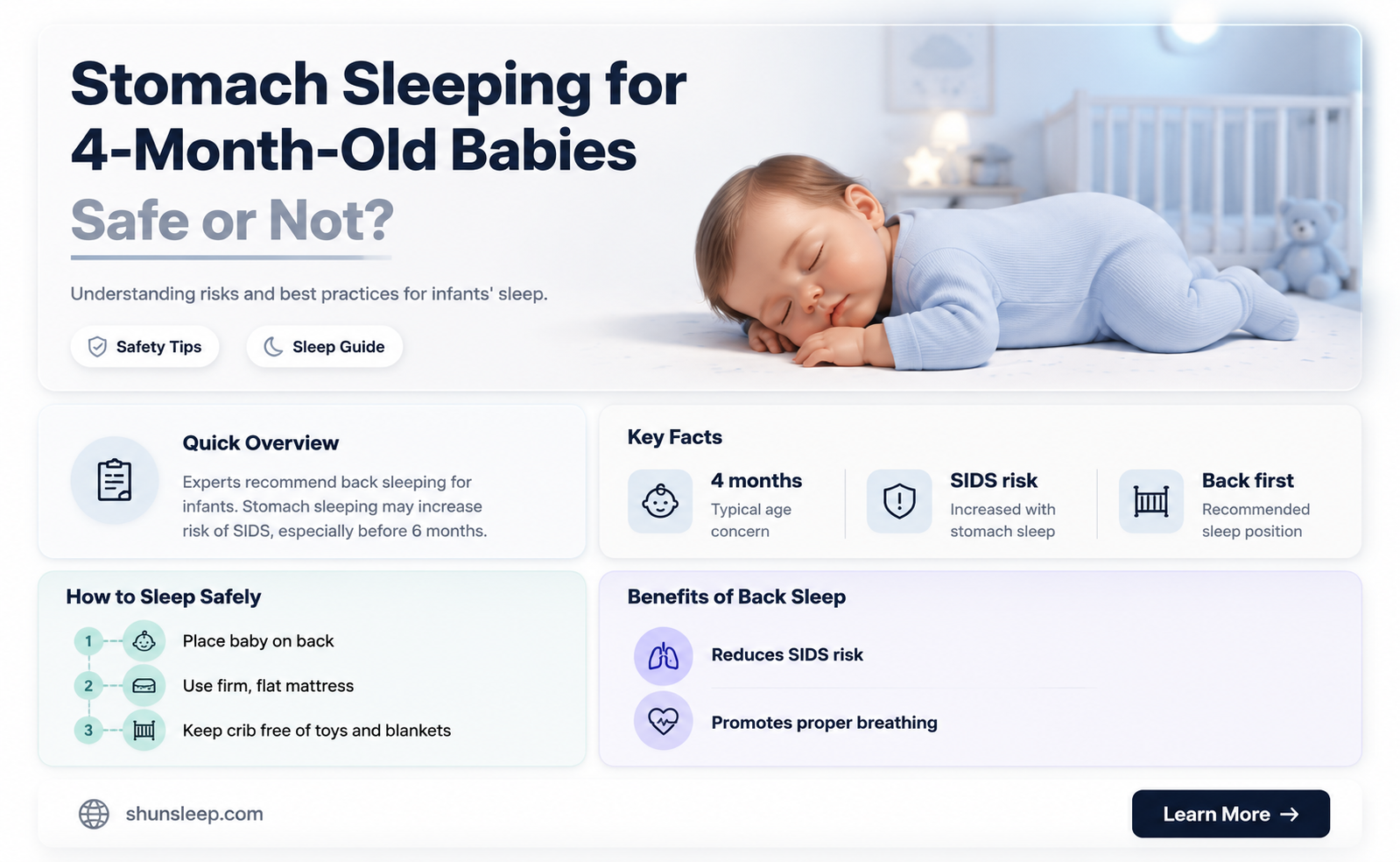 Stomach Sleeping for 4-Month-Old Babies

Safe or Not?

Understanding risks and best practices for infants' sleep.

Safety Tips

Sleep Guide

Quick Overview

Experts recommend back sleeping for infants. Stomach sleeping may increase risk of SIDS, especially before 6 months.

Key Facts

4 months
Typical age concern

SIDS risk
Increased with stomach sleep

Back first
Recommended sleep position

How to Sleep Safely

1 Place baby on back

2 Use firm, flat mattress

3 Keep crib free of toys and blankets

Benefits of Back Sleep

Reduces SIDS risk

Promotes proper breathing

shunsleep.com

Learn More →